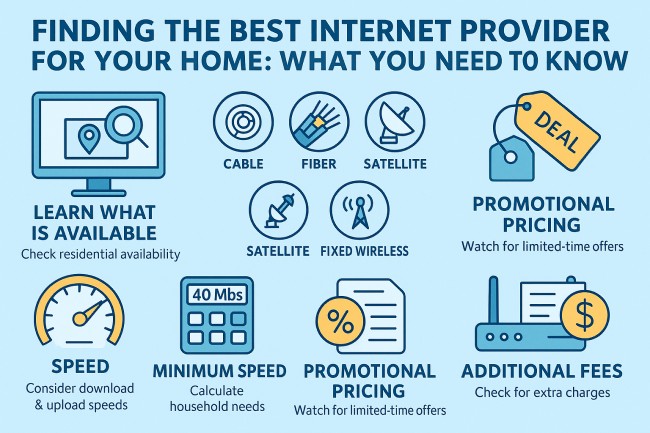 FINDING THE BEST INTERNET PROVIDER FOR YOUR HOME: WHAT YOU NEED T0 KNOW

LEARN WHAT IS AVAILABLE
Check residential availability

CABLE
FIBER
SATELLITE
SATELLITE
FIXED WIRELESS

DEAL

PROMOTIONAL PRICING
Watch for limited-time offers

SPEED
Consider download & upload speeds

40 Mbs

MINIMUM SPEED
Calculate household needs

%

PROMOTIONAL PRICING
Watch for limited-time offers

$

ADDITIONAL FEES
Check for extra charges